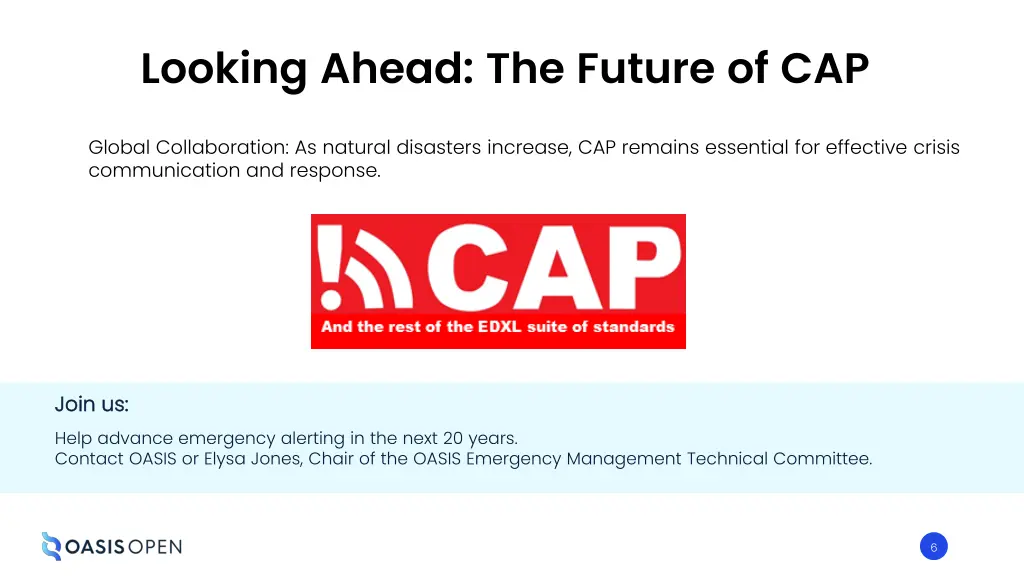 Looking Ahead: The Future of CAP

Global Collaboration: As natural disasters increase, CAP remains essential for effective crisis communication and response.

CAP
And the rest of the EDXL suite of standards

Join us:

Help advance emergency alerting in the next 20 years.
Contact OASIS or Elysa Jones, Chair of the OASIS Emergency Management Technical Committee.

OASIS OPEN

6